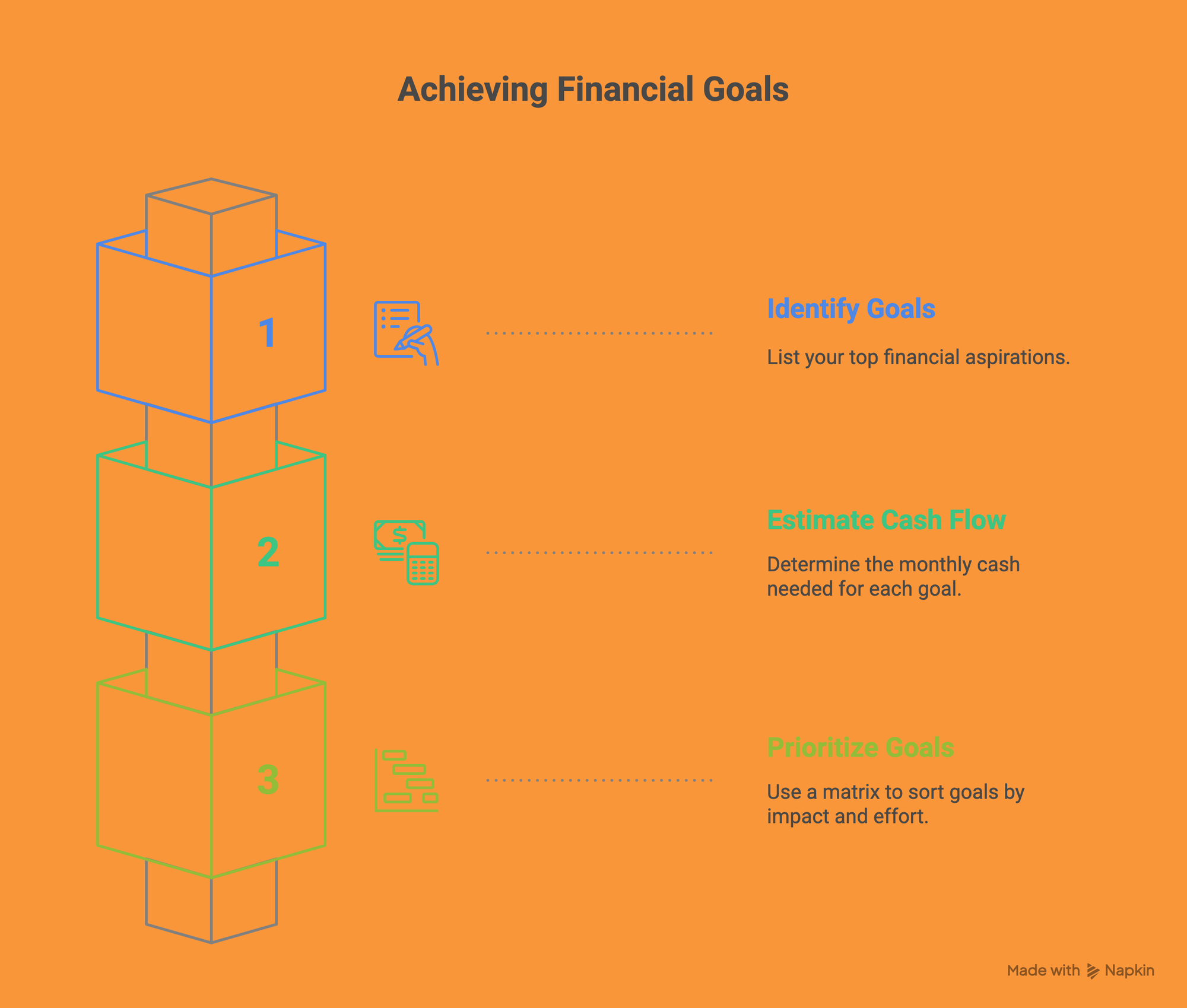 Achieving Financial Goals

1

Identify Goals

List your top financial aspirations.

2

Estimate Cash Flow

Determine the monthly cash needed for each goal.

3

Prioritize Goals

Use a matrix to sort goals by impact and effort.

Made with Napkin